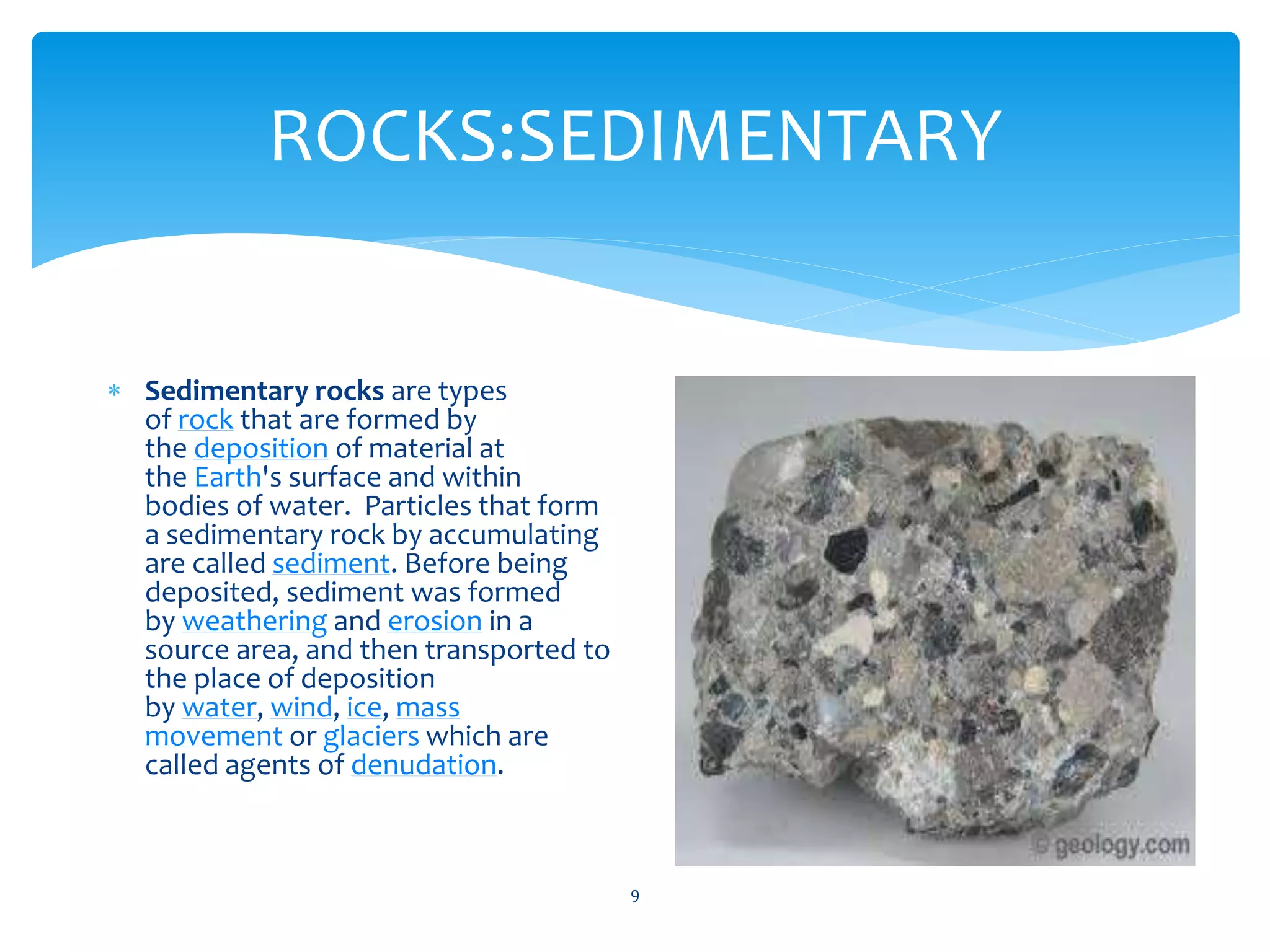 ROCKS:SEDIMENTARY

* Sedimentary rocks are types of rock that are formed by the deposition of material at the Earth's surface and within bodies of water. Particles that form a sedimentary rock by accumulating are called sediment. Before being deposited, sediment was formed by weathering and erosion in a source area, and then transported to the place of deposition by water, wind, ice, mass movement or glaciers which are called agents of denudation.

© geology.com

9